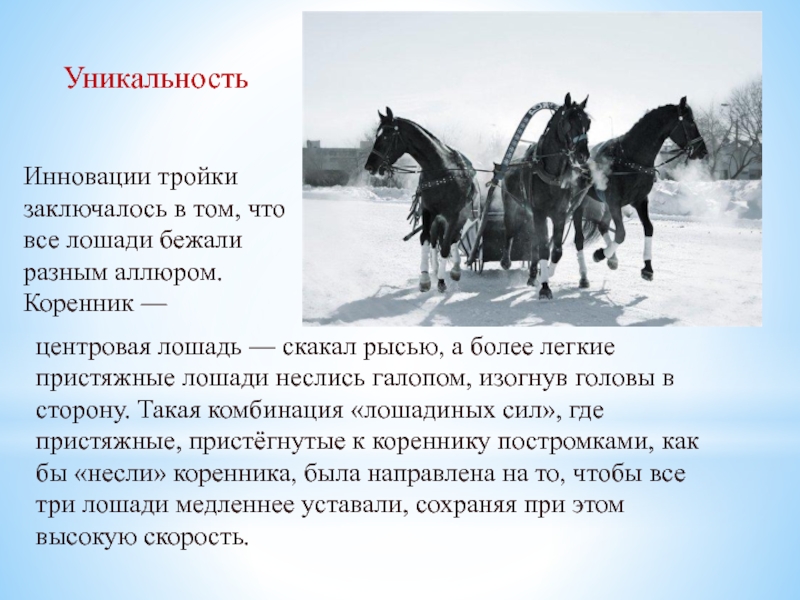 Уникальность

Инновации тройки заключалось в том, что все лошади бежали разным аллюром. Коренник — центровая лошадь — скакал рысью, а более легкие пристяжные лошади неслись галопом, изогнув головы в сторону. Такая комбинация «лошадиных сил», где пристяжные, пристёгнутые к кореннику постромками, как бы «несли» коренника, была направлена на то, чтобы все три лошади медленнее уставали, сохраняя при этом высокую скорость.